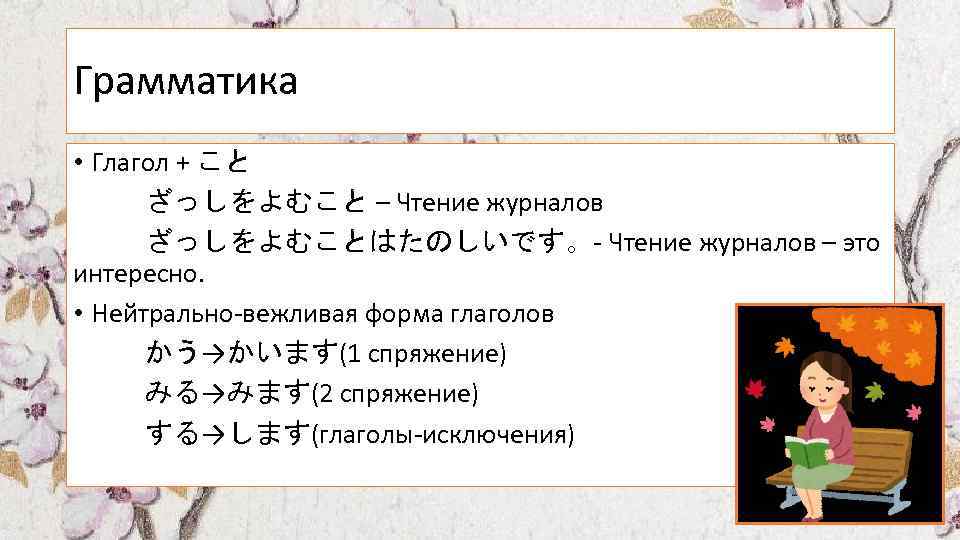 Грамматика

• Глагол + こと

ざっしをよむこと – Чтение журналов

ざっしをよむことはたのしいです。- Чтение журналов – это интересно.

• Нейтрально-вежливая форма глаголов

かう→かいます(1 спряжение)

みる→みます(2 спряжение)

する→します(глаголы-исключения)